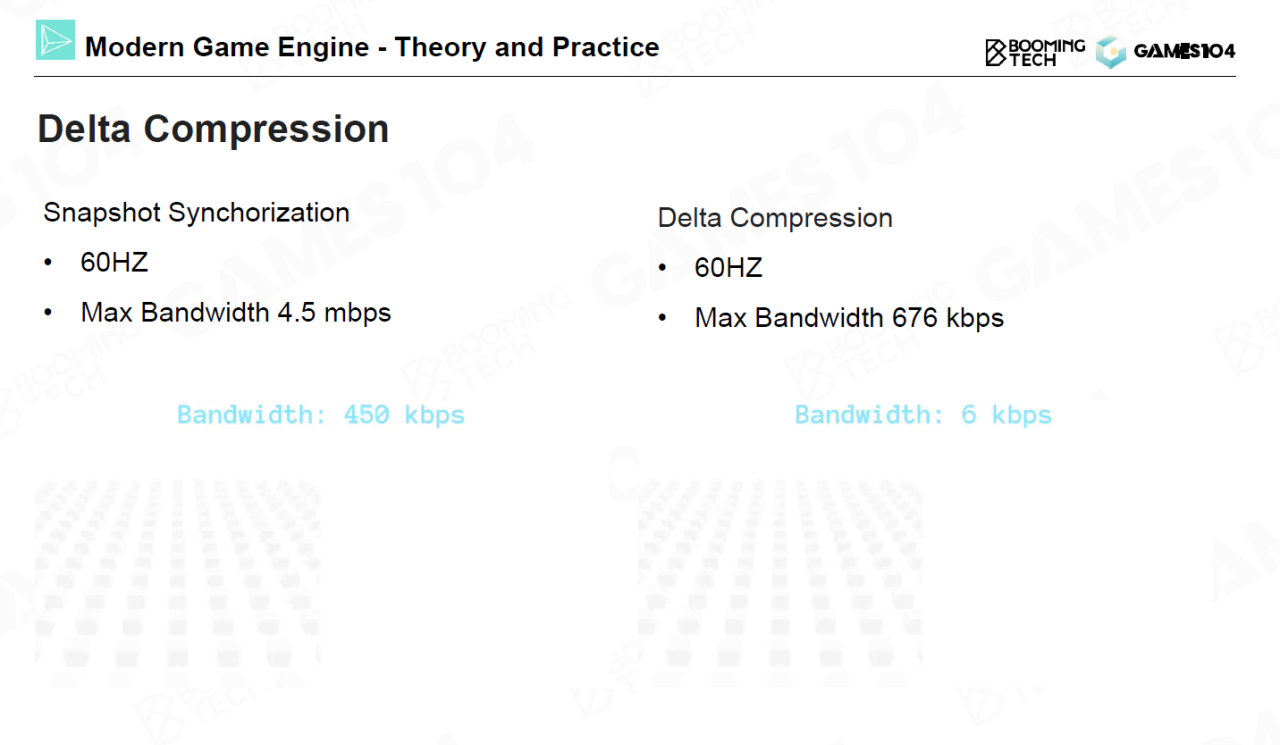 Modern Game Engine - Theory and Practice

BOOMING TECH GAMES104

Delta Compression

Snapshot Synchorization

• 60HZ
• Max Bandwidth 4.5 mbps

Bandwidth: 450 kbps

Delta Compression

• 60HZ
• Max Bandwidth 676 kbps

Bandwidth: 6 kbps